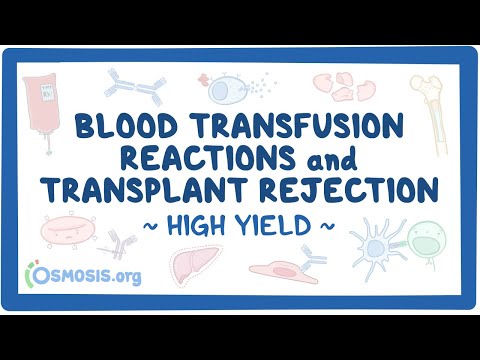 BLOOD TRANSFUSION REACTIONS and TRANSPLANT REJECTION

~ HIGH YIELD ~

OSMOSIS.org